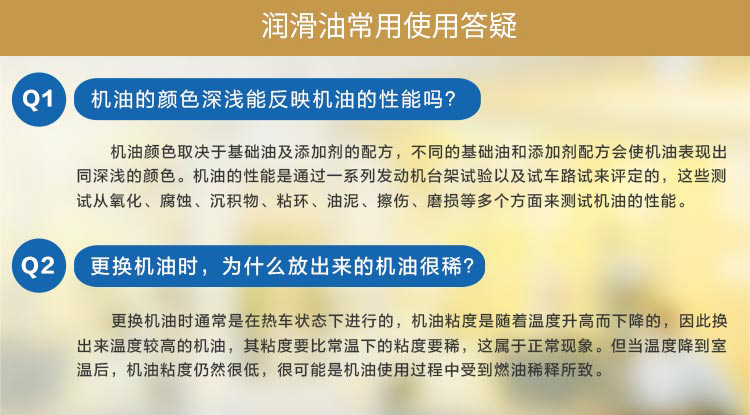 润滑油常用使用答疑

Q1 机油的颜色深浅能反映机油的性能吗?

机油颜色取决于基础油及添加剂的配方，不同的基础油和添加剂配方会使机油表现出同深浅的颜色。机油的性能是通过一系列发动机台架试验以及试车路试来评定的，这些测试从氧化、腐蚀、沉积物、粘环、油泥、擦伤、磨损等多个方面来测试机油的性能。

Q2 更换机油时，为什么放出来的机油很稀?

更换机油时通常是在热车状态下进行的，机油粘度是随着温度升高而下降的，因此换出来温度较高的机油，其粘度要比常温下的粘度要稀，这属于正常现象。但当温度降到室温后，机油粘度仍然很低，很可能是机油使用过程中受到燃油稀释所致。